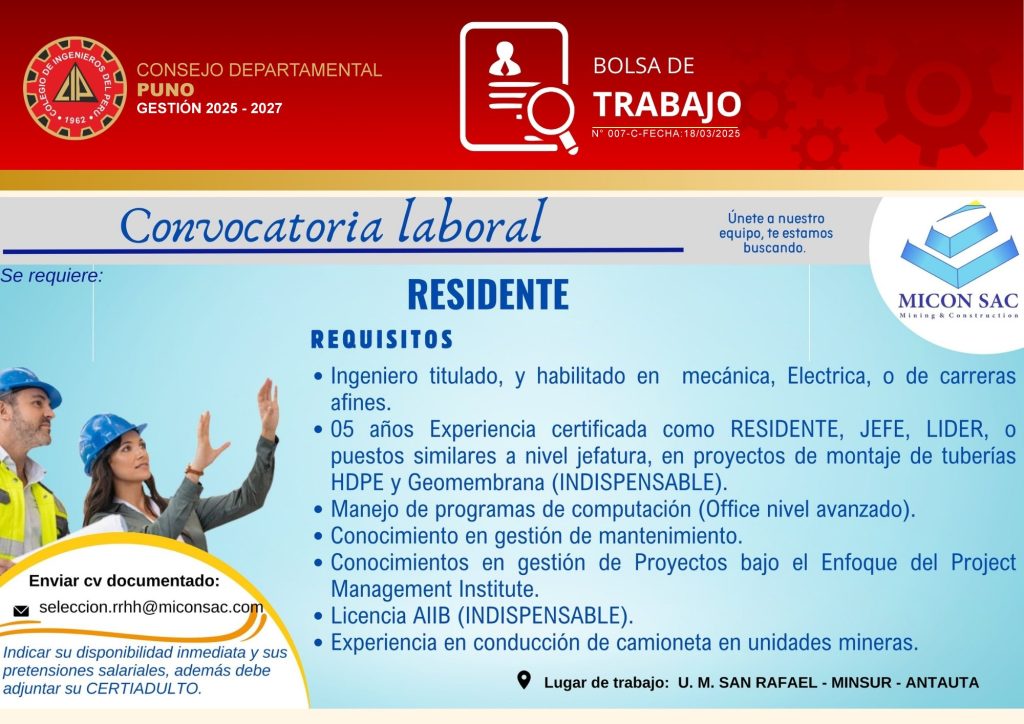 COLEGIO DE INGENIEROS DEL PERU
CIP
1962

CONSEJO DEPARTAMENTAL
PUNO
GESTIÓN 2025 - 2027

BOLSA DE
TRABAJO
N° 007-C-FECHA:18/03/2025

Convocatoria laboral

Únete a nuestro equipo, te estamos buscando.

MICON SAC
Mining & Construction

Se requiere:

RESIDENTE

REQUISITOS

• Ingeniero titulado, y habilitado en mecánica, Electrica, o de carreras afines.
• 05 años Experiencia certificada como RESIDENTE, JEFE, LIDER, o puestos similares a nivel jefatura, en proyectos de montaje de tuberías HDPE y Geomembrana (INDISPENSABLE).
• Manejo de programas de computación (Office nivel avanzado).
• Conocimiento en gestión de mantenimiento.
• Conocimientos en gestión de Proyectos bajo el Enfoque del Project Management Institute.
• Licencia AIIB (INDISPENSABLE).
• Experiencia en conducción de camioneta en unidades mineras.

Enviar cv documentado:
seleccion.rrhh@miconsac.com

Indicar su disponibilidad inmediata y sus pretensiones salariales, además debe adjuntar su CERTIADULTO.

Lugar de trabajo: U. M. SAN RAFAEL - MINSUR - ANTAUTA